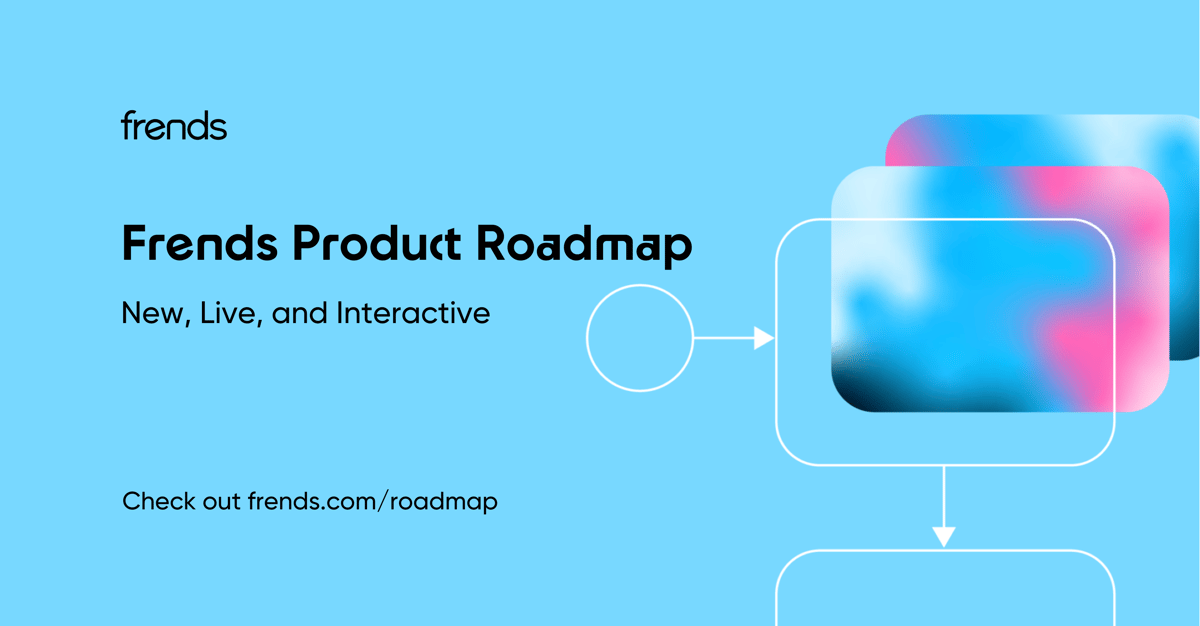 frends

Frends Product Roadmap

New, Live, and Interactive

Check out frends.com/roadmap